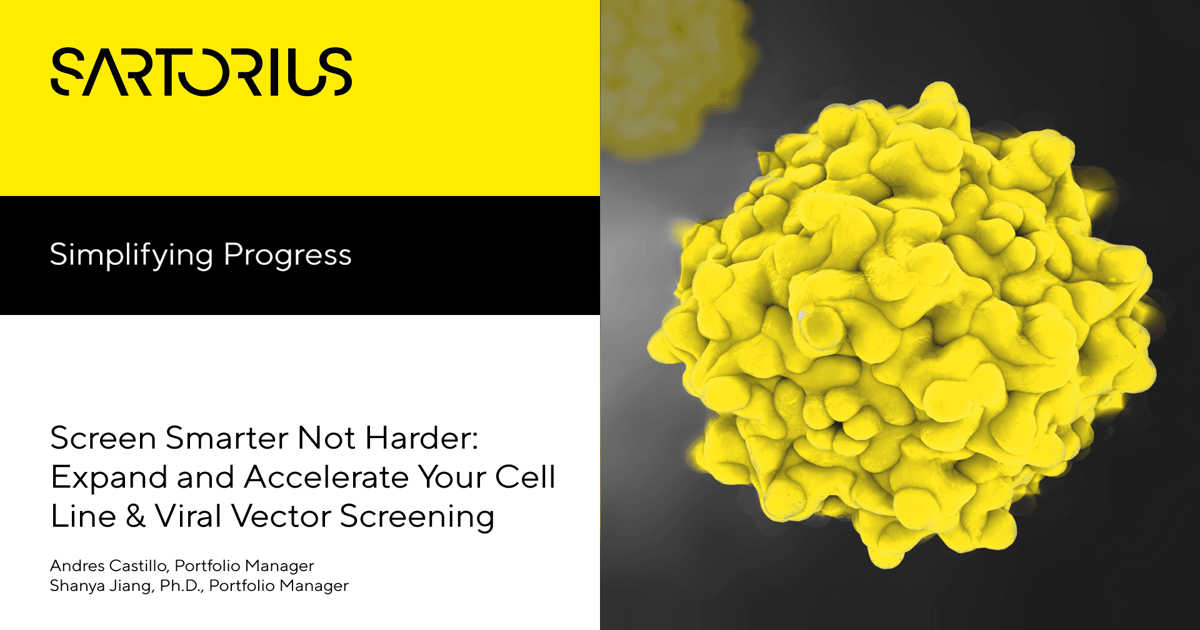 SARTORIUS

Simplifying Progress

Screen Smarter Not Harder: Expand and Accelerate Your Cell Line & Viral Vector Screening

Andres Castillo, Portfolio Manager
Shanya Jiang, Ph.D., Portfolio Manager